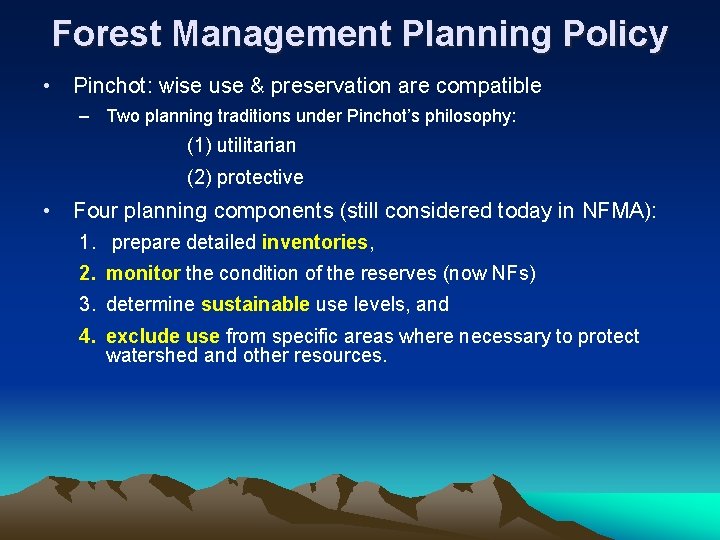 Forest Management Planning Policy

• Pinchot: wise use & preservation are compatible

– Two planning traditions under Pinchot's philosophy:

(1) utilitarian

(2) protective

• Four planning components (still considered today in NFMA):

1. prepare detailed inventories,

2. monitor the condition of the reserves (now NFs)

3. determine sustainable use levels, and

4. exclude use from specific areas where necessary to protect watershed and other resources.